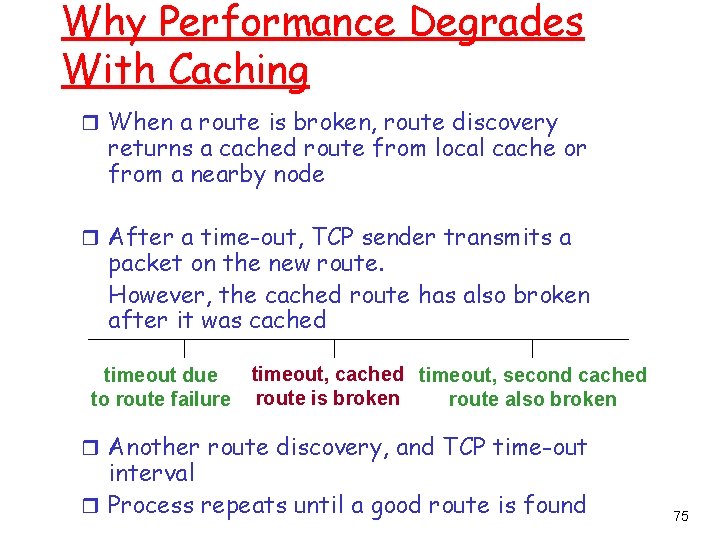 Why Performance Degrades With Caching

❒ When a route is broken, route discovery returns a cached route from local cache or from a nearby node

❒ After a time-out, TCP sender transmits a packet on the new route.
However, the cached route has also broken after it was cached

timeout due to route failure

timeout, cached route is broken

timeout, second cached route also broken

❒ Another route discovery, and TCP time-out interval

❒ Process repeats until a good route is found

75